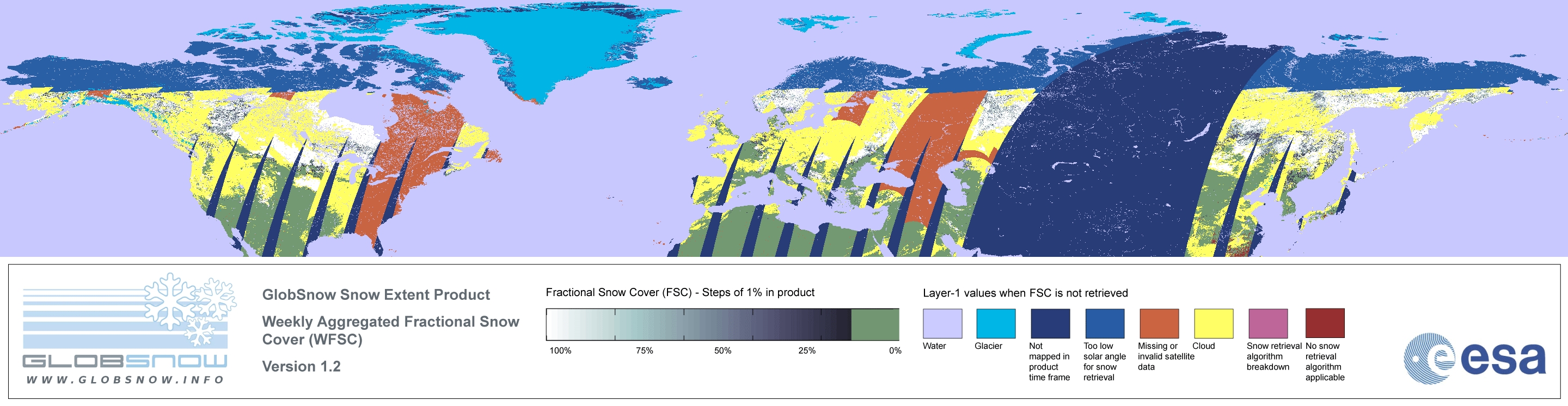 GLOBSNOW
WWW.GLOBSNOW.INFO

GlobSnow Snow Extent Product

Weekly Aggregated Fractional Snow Cover (WFSC)

Version 1.2

Fractional Snow Cover (FSC) - Steps of 1% in product

100% 75% 50% 25% 0%

Layer-1 values when FSC is not retrieved

Water

Glacier

Not mapped in product time frame

Too low solar angle for snow retrieval

Missing or invalid satellite data

Cloud

Snow retrieval algorithm breakdown

No snow retrieval algorithm applicable

esa